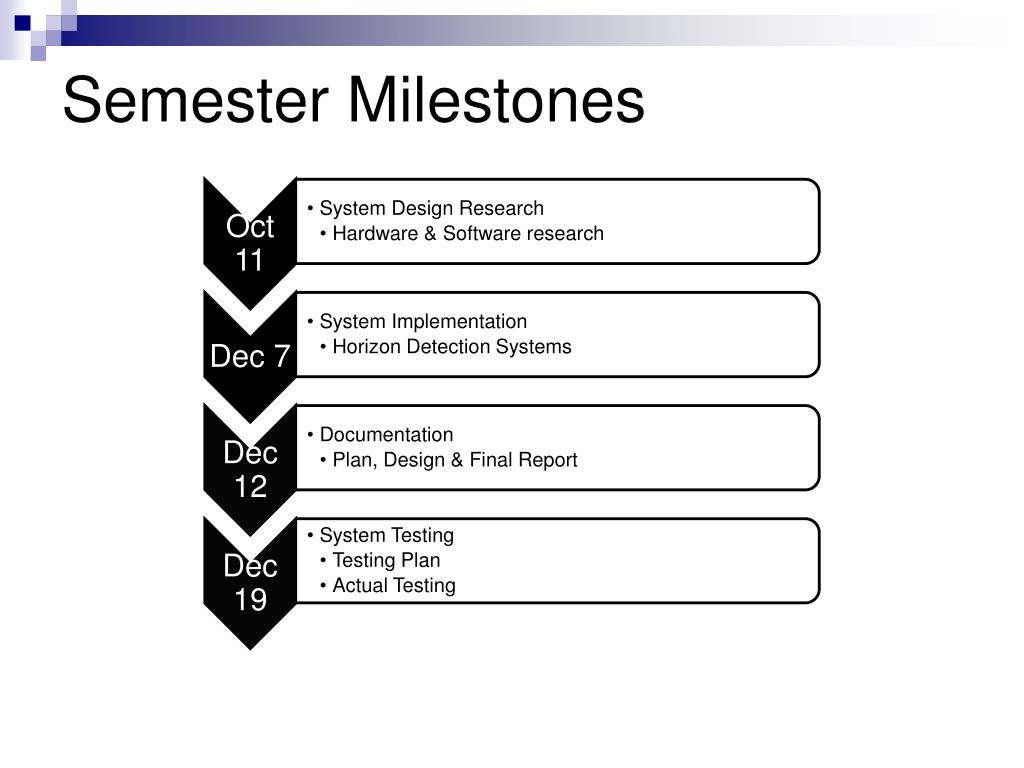 Semester Milestones

Oct 11

• System Design Research
• Hardware & Software research

Dec 7

• System Implementation
• Horizon Detection Systems

Dec 12

• Documentation
• Plan, Design & Final Report

Dec 19

• System Testing
• Testing Plan
• Actual Testing